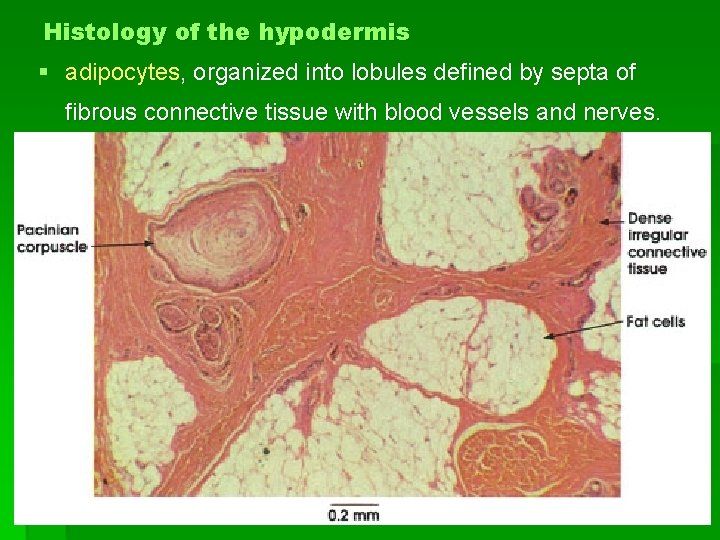 Histology of the hypodermis

▪ adipocytes, organized into lobules defined by septa of fibrous connective tissue with blood vessels and nerves.

Pacinian corpuscle

Dense irregular connective tissue

Fat cells

0.2 mm